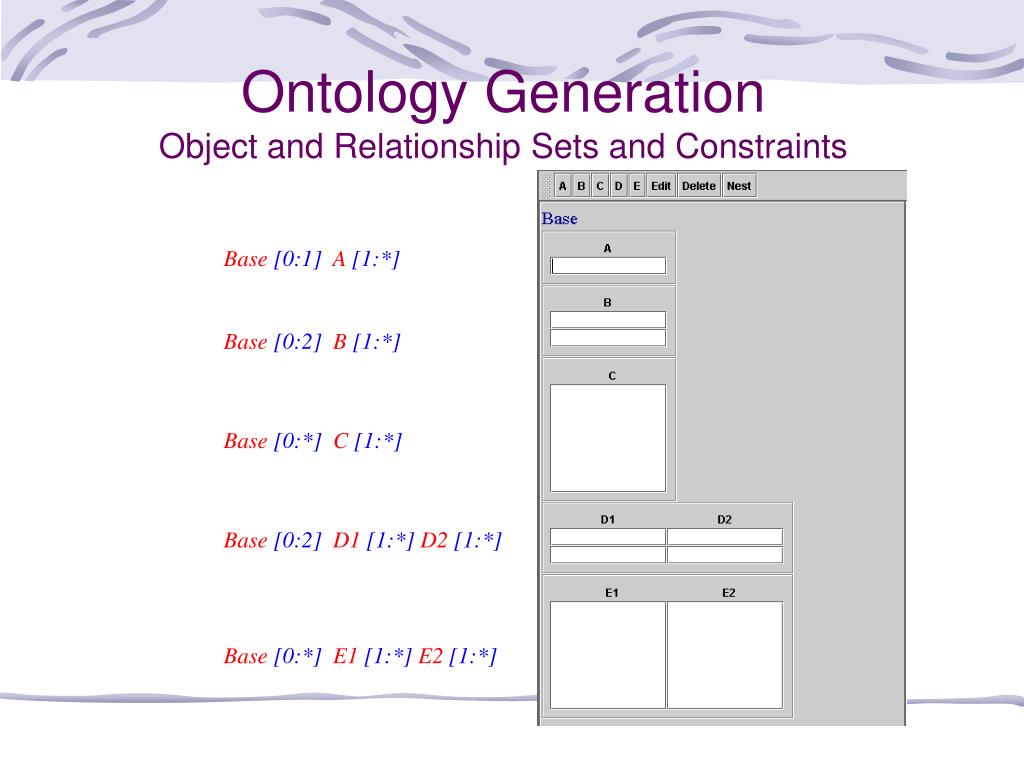 Ontology Generation
Object and Relationship Sets and Constraints

Base [0:1] A [1:*]

Base [0:2] B [1:*]

Base [0:*] C [1:*]

Base [0:2] D1 [1:*] D2 [1:*]

Base [0:*] E1 [1:*] E2 [1:*]

A B C D E Edit Delete Nest

Base

A

B

C

D1 D2

E1 E2